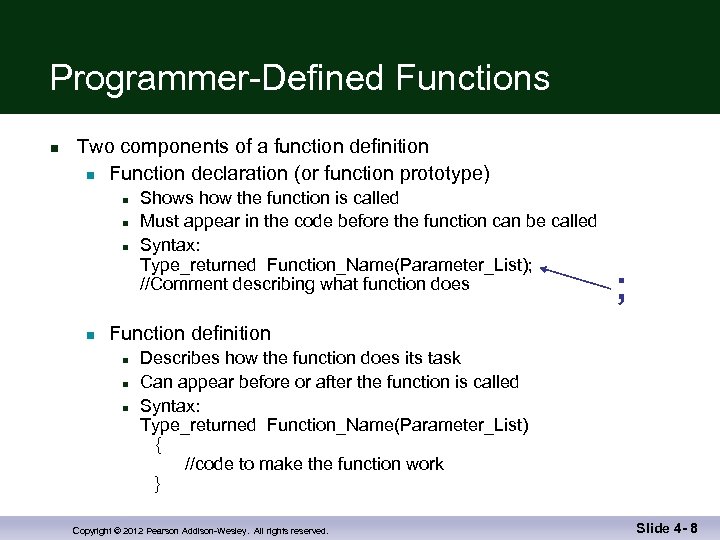 Programmer-Defined Functions

- Two components of a function definition
  - Function declaration (or function prototype)
    - Shows how the function is called
    - Must appear in the code before the function can be called
    - Syntax:
      Type_returned Function_Name(Parameter_List);
      //Comment describing what function does

;

  - Function definition
    - Describes how the function does its task
    - Can appear before or after the function is called
    - Syntax:
      Type_returned Function_Name(Parameter_List)
      {
      //code to make the function work
      }

Copyright © 2012 Pearson Addison-Wesley. All rights reserved.

Slide 4- 8